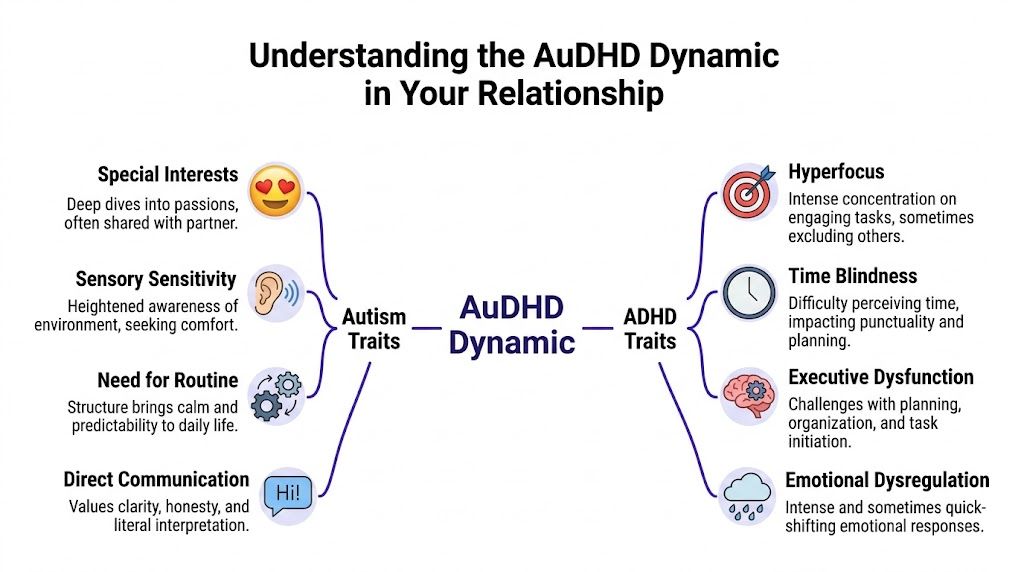 Understanding the AuDHD Dynamic in Your Relationship

Special Interests
Deep dives into passions, often shared with partner.

Sensory Sensitivity
Heightened awareness of environment, seeking comfort.

Need for Routine
Structure brings calm and predictability to daily life.

Direct Communication
Values clarity, honesty, and literal interpretation.

Hi!

Autism Traits

AuDHD Dynamic

ADHD Traits

Hyperfocus
Intense concentration on engaging tasks, sometimes excluding others.

Time Blindness
Difficulty perceiving time, impacting punctuality and planning.

Executive Dysfunction
Challenges with planning, organization, and task initiation.

Emotional Dysregulation
Intense and sometimes quick-shifting emotional responses.